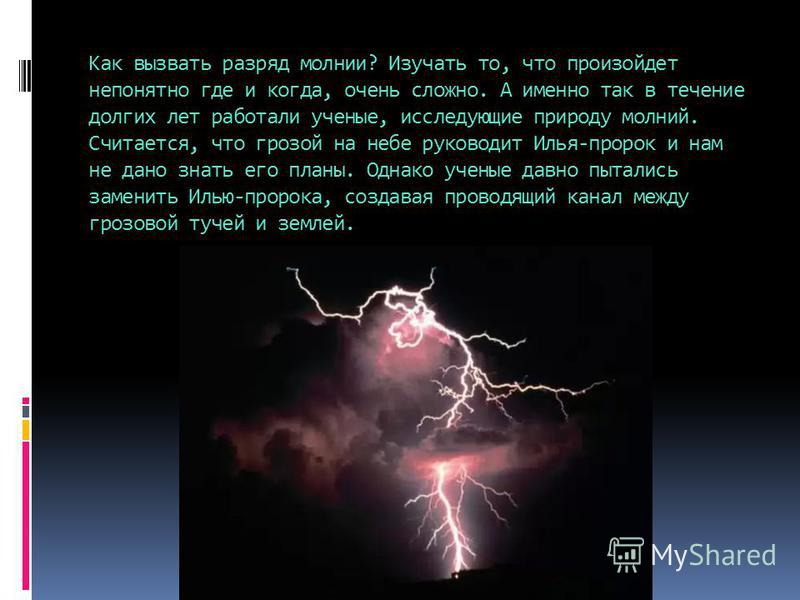 Как вызвать разряд молнии? Изучать то, что произойдет непонятно где и когда, очень сложно. А именно так в течение долгих лет работали ученые, исследующие природу молний. Считается, что грозой на небе руководит Илья-пророк и нам не дано знать его планы. Однако ученые давно пытались заменить Илью-пророка, создавая проводящий канал между грозовой тучей и землей.

MyShared